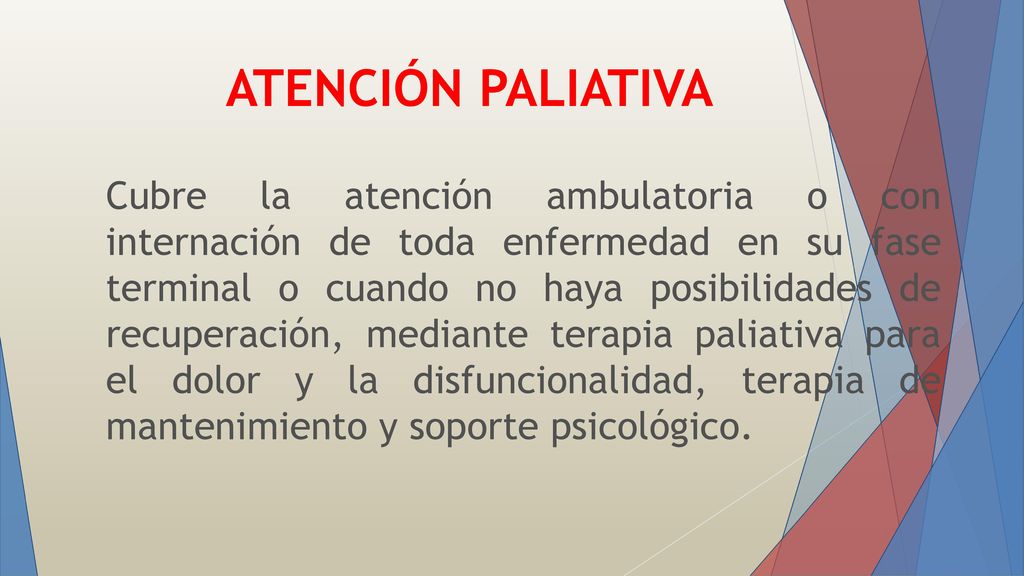 ATENCIÓN PALIATIVA

Cubre la atención ambulatoria o con internación de toda enfermedad en su fase terminal o cuando no haya posibilidades de recuperación, mediante terapia paliativa para el dolor y la disfuncionalidad, terapia de mantenimiento y soporte psicológico.